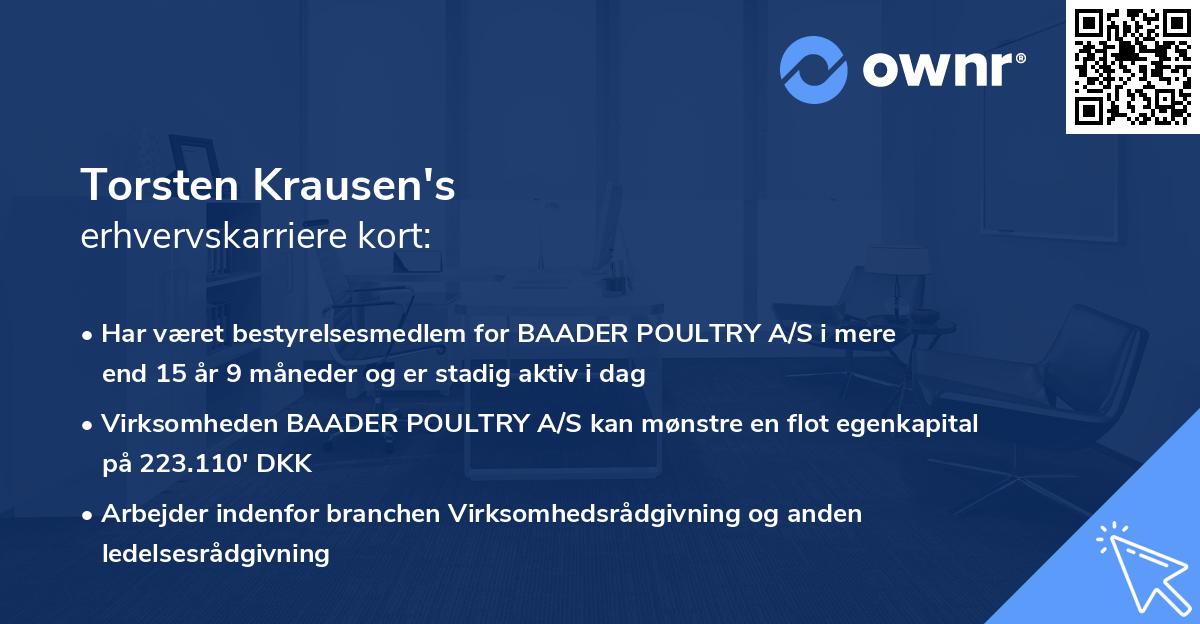 ownr®

Torsten Krausen's
erhvervskarriere kort:

• Har været bestyrelsesmedlem for BAADER POULTRY A/S i mere end 15 år 9 måneder og er stadig aktiv i dag

• Virksomheden BAADER POULTRY A/S kan mønstre en flot egenkapital på 223.110' DKK

• Arbejder indenfor branchen Virksomhedsrådgivning og anden ledelsesrådgivning